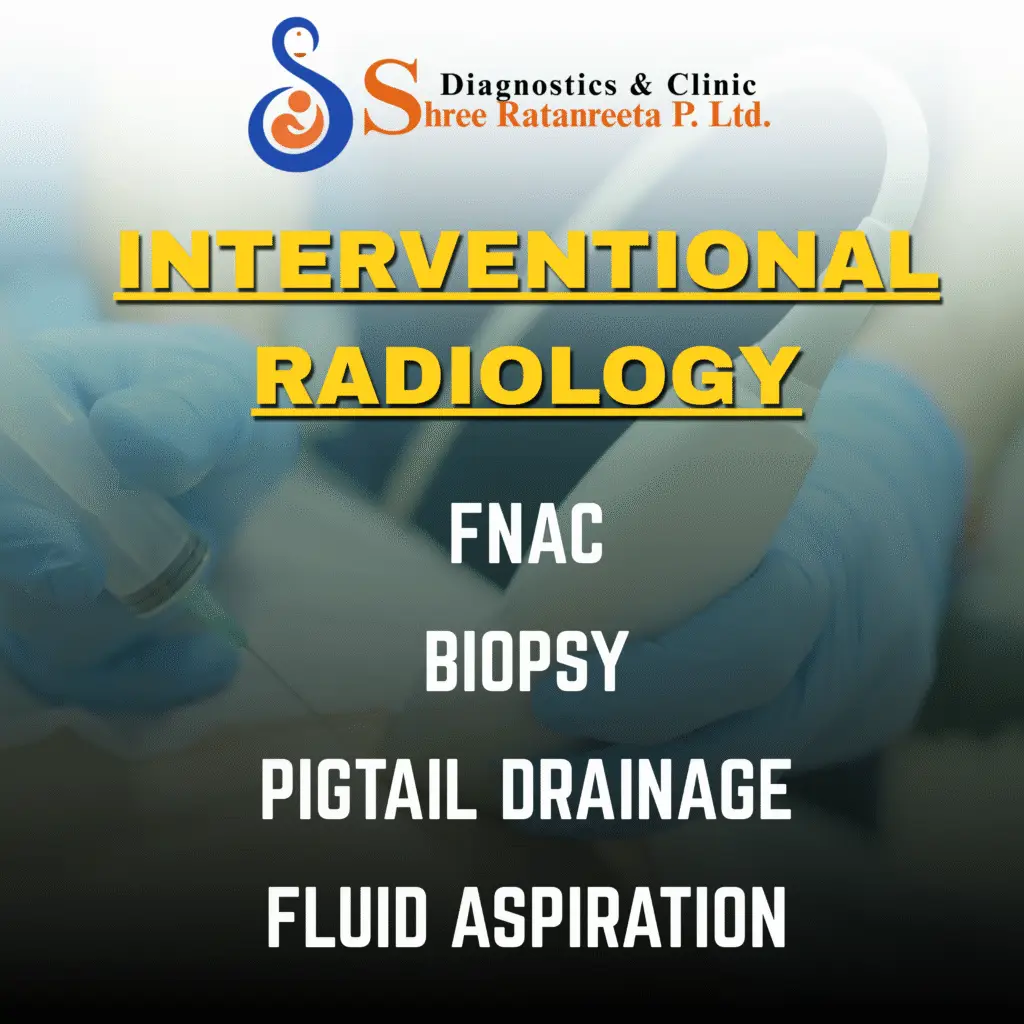 Diagnostics & Clinic
Shree Ratanreeta P. Ltd.

INTERVENTIONAL RADIOLOGY

FNAC
BIOPSY
PIGTAIL DRAINAGE
FLUID ASPIRATION